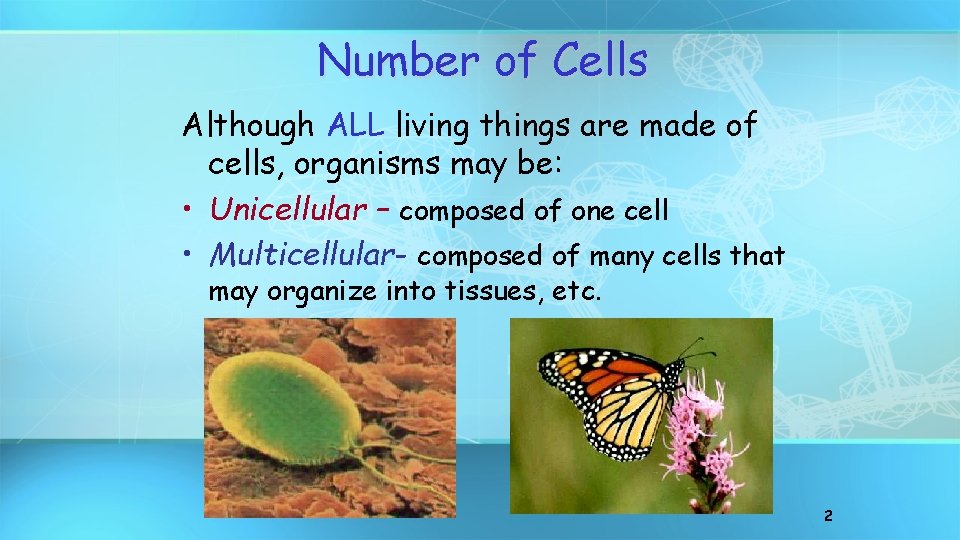 Number of Cells

Although ALL living things are made of cells, organisms may be:

• Unicellular – composed of one cell

• Multicellular- composed of many cells that may organize into tissues, etc.

2